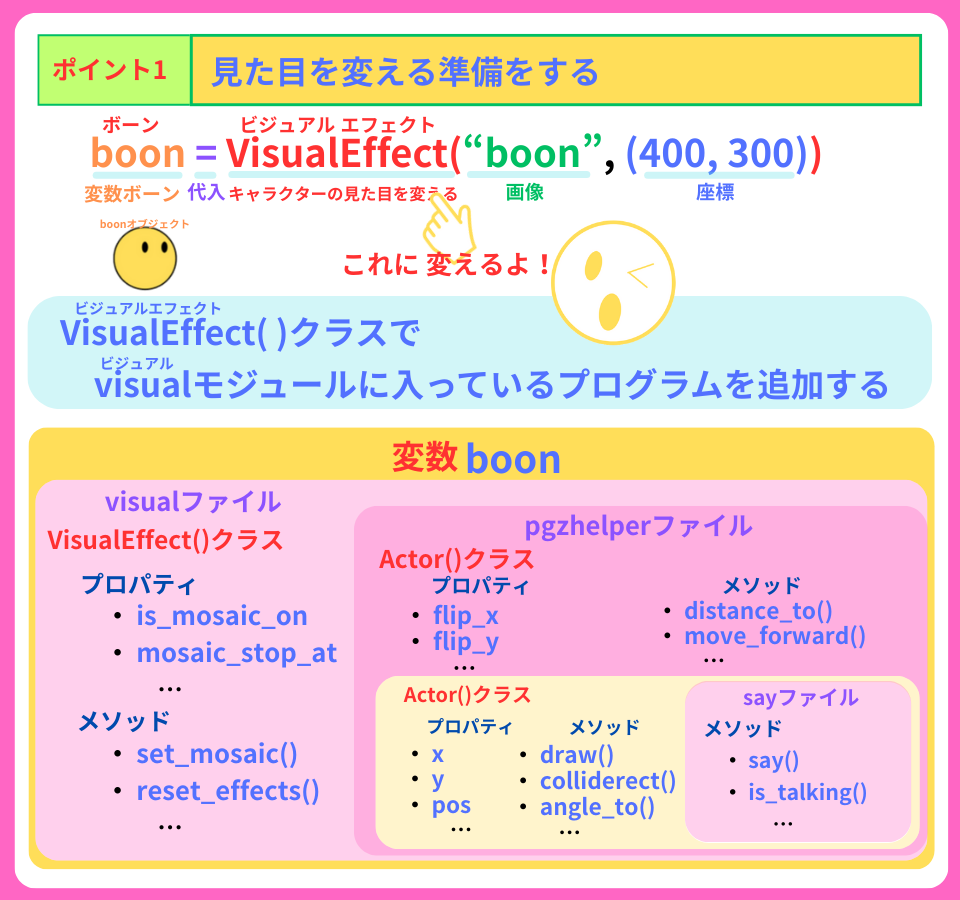 ポイント1 見た目を変える準備をする

ボーン ビジュアル エフェクト
boon = VisualEffect(“boon”, (400, 300))
変数ボーン 代入 キャラクターの見た目を変える 画像 座標

boonオブジェクト

これに 変えるよ！

ビジュアルエフェクト
VisualEffect( )クラスで
ビジュアル
visualモジュールに入っているプログラムを追加する

変数 boon

visualファイル
VisualEffect()クラス
プロパティ
• is_mosaic_on
• mosaic_stop_at
…
メソッド
• set_mosaic()
• reset_effects()
…

pgzhelperファイル
Actor()クラス
プロパティ
• flip_x
• flip_y
…
メソッド
• distance_to()
• move_forward()
…

Actor()クラス
プロパティ
• x
• y
• pos
…
メソッド
• draw()
• colliderect()
• angle_to()
…

sayファイル
メソッド
• say()
• is_talking()
…